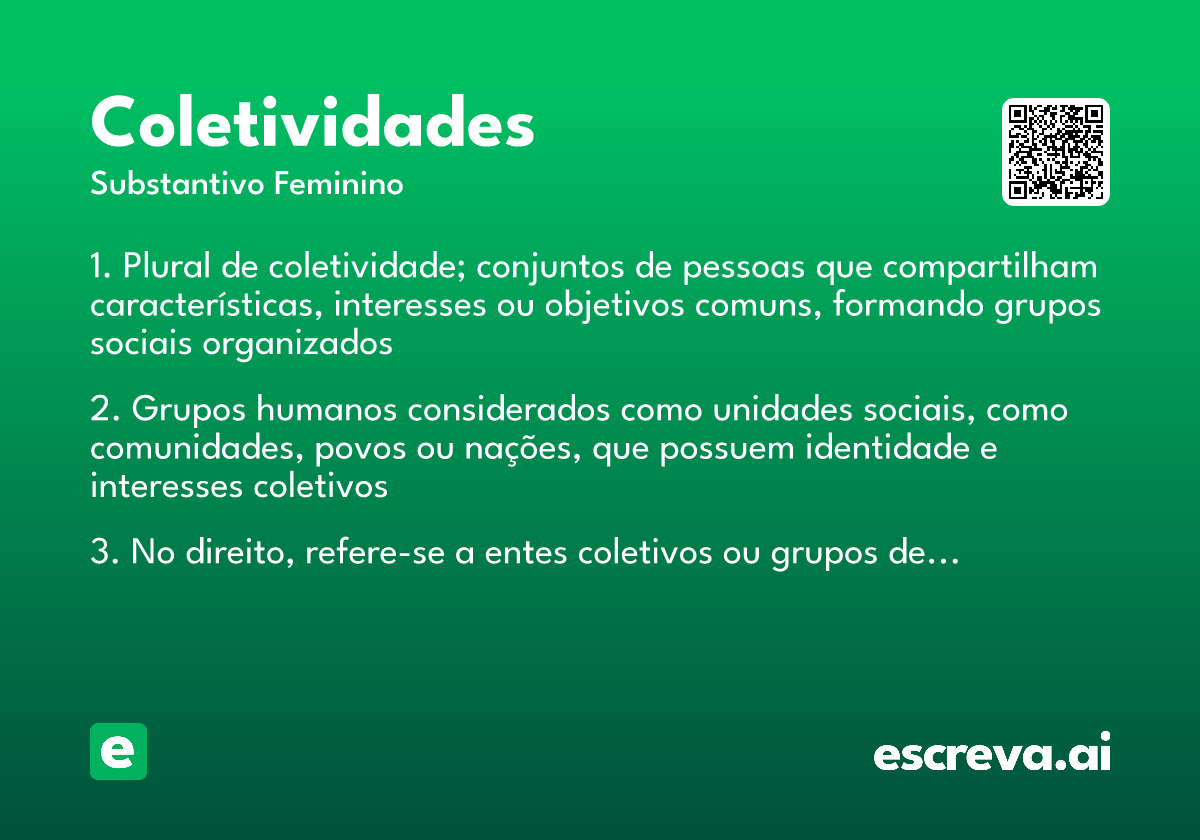 Coletividades

Substantivo Feminino

1. Plural de coletividade; conjuntos de pessoas que compartilham características, interesses ou objetivos comuns, formando grupos sociais organizados

2. Grupos humanos considerados como unidades sociais, como comunidades, povos ou nações, que possuem identidade e interesses coletivos

3. No direito, refere-se a entes coletivos ou grupos de...

e

escreva.ai